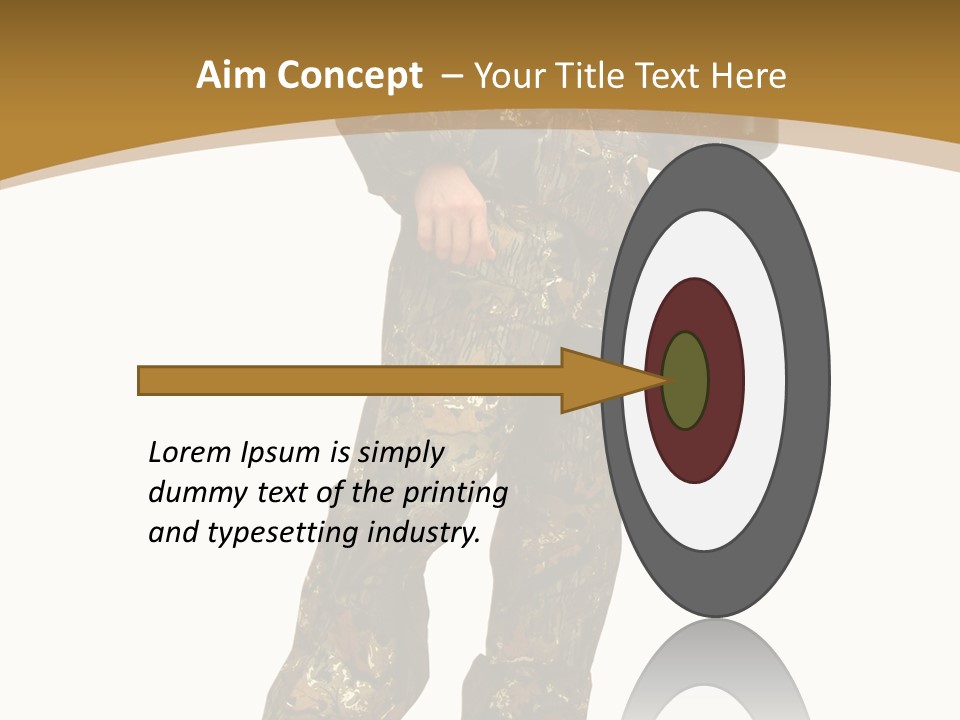 Aim Concept – Your Title Text Here

Lorem Ipsum is simply dummy text of the printing and typesetting industry.